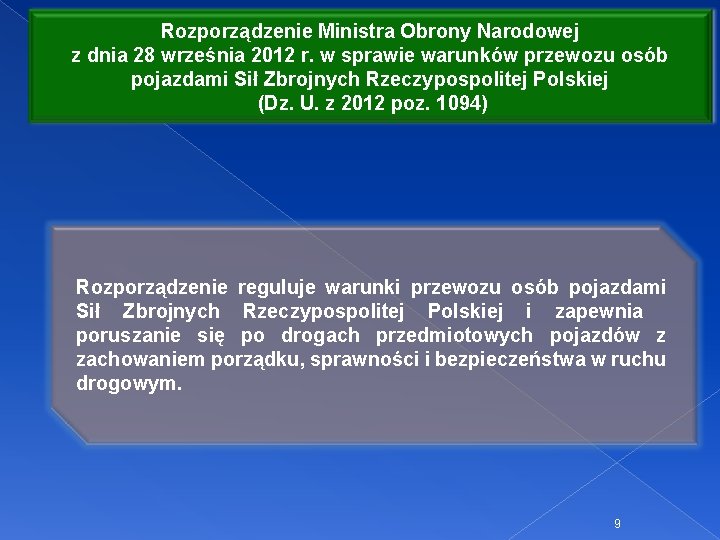 Rozporządzenie Ministra Obrony Narodowej
z dnia 28 września 2012 r. w sprawie warunków przewozu osób pojazdami Sił Zbrojnych Rzeczypospolitej Polskiej
(Dz. U. z 2012 poz. 1094)

Rozporządzenie reguluje warunki przewozu osób pojazdami Sił Zbrojnych Rzeczypospolitej Polskiej i zapewnia poruszanie się po drogach przedmiotowych pojazdów z zachowaniem porządku, sprawności i bezpieczeństwa w ruchu drogowym.

9